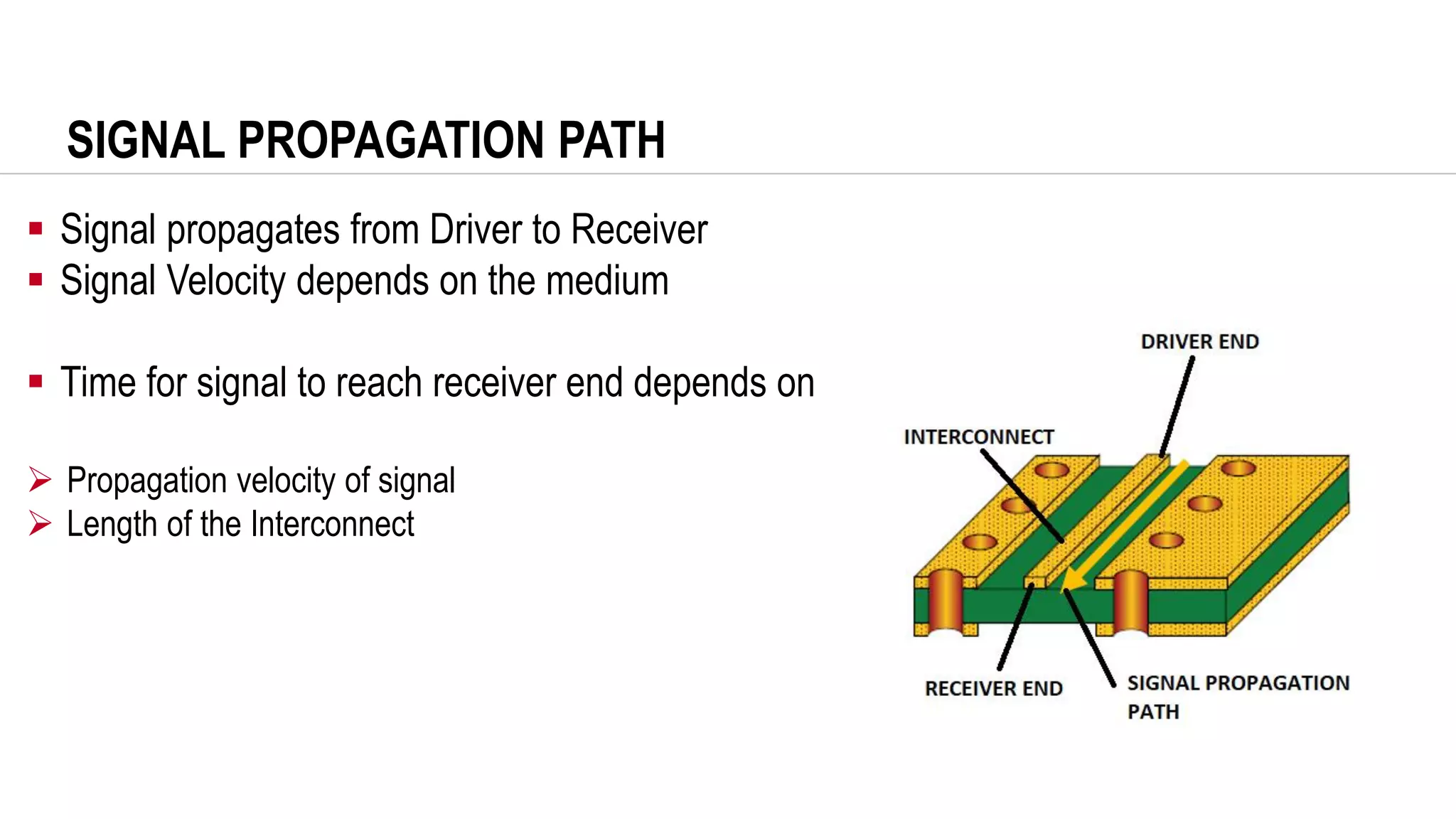 SIGNAL PROPAGATION PATH

▪ Signal propagates from Driver to Receiver
▪ Signal Velocity depends on the medium

▪ Time for signal to reach receiver end depends on

➢ Propagation velocity of signal
➢ Length of the Interconnect

DRIVER END

INTERCONNECT

RECEIVER END

SIGNAL PROPAGATION PATH